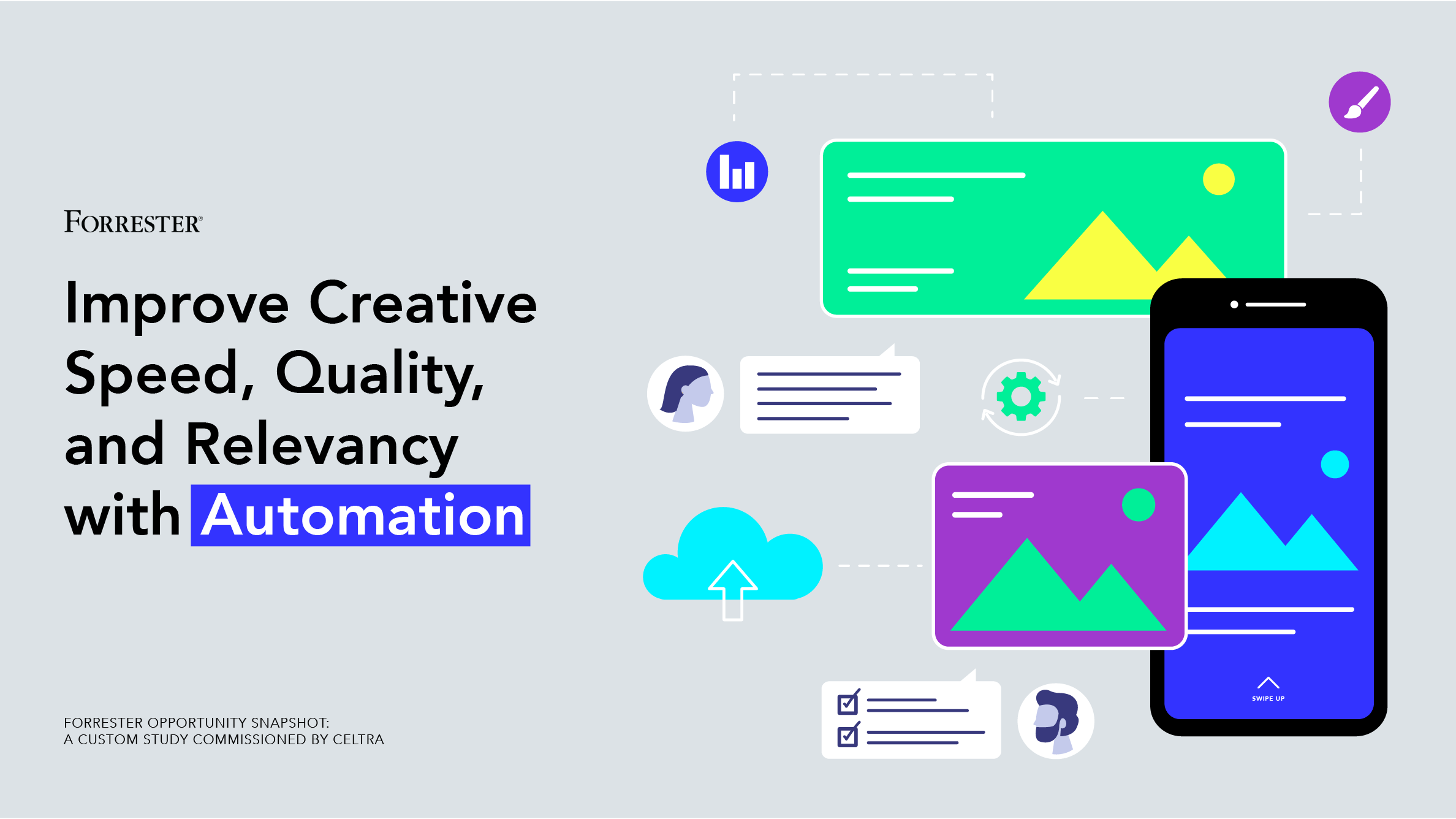 FORRESTER®

Improve Creative Speed, Quality, and Relevancy with Automation

FORRESTER OPPORTUNITY SNAPSHOT:
A CUSTOM STUDY COMMISSIONED BY CELTRA

SWIPE UP